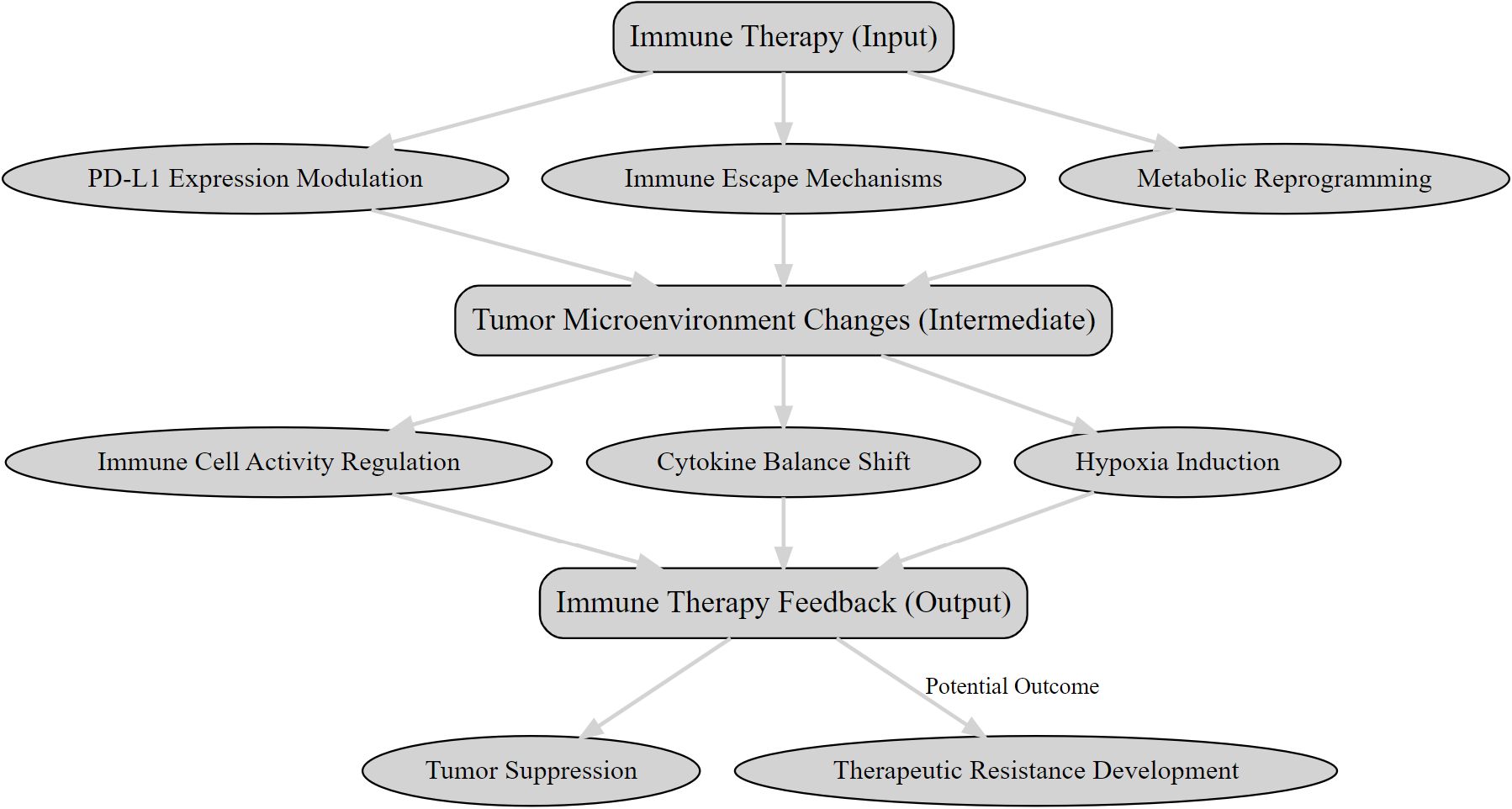 Immune Therapy (Input)

PD-L1 Expression Modulation

Immune Escape Mechanisms

Metabolic Reprogramming

Tumor Microenvironment Changes (Intermediate)

Immune Cell Activity Regulation

Cytokine Balance Shift

Hypoxia Induction

Immune Therapy Feedback (Output)

Potential Outcome

Tumor Suppression

Therapeutic Resistance Development